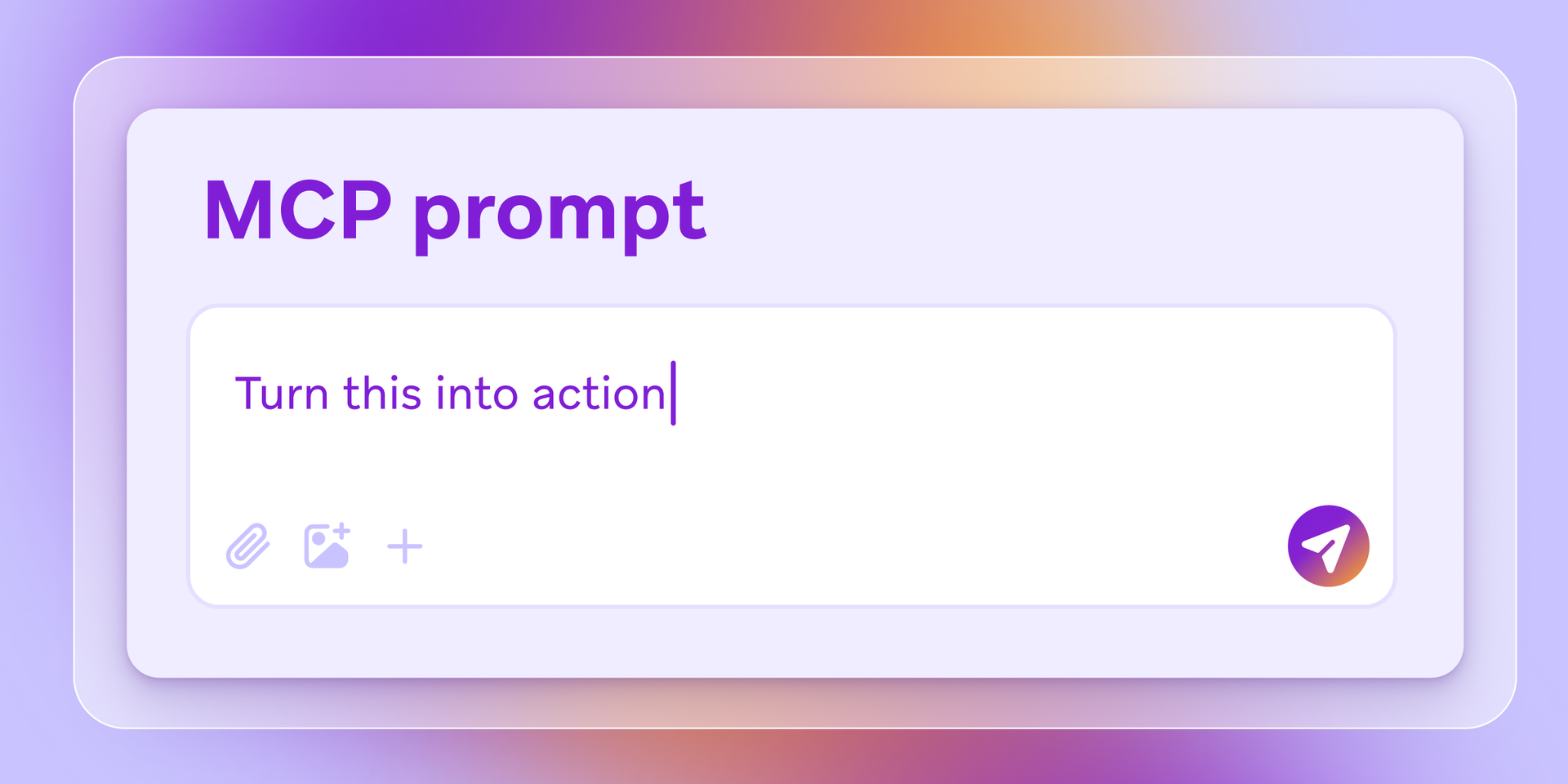 MCP prompt

Turn this into action